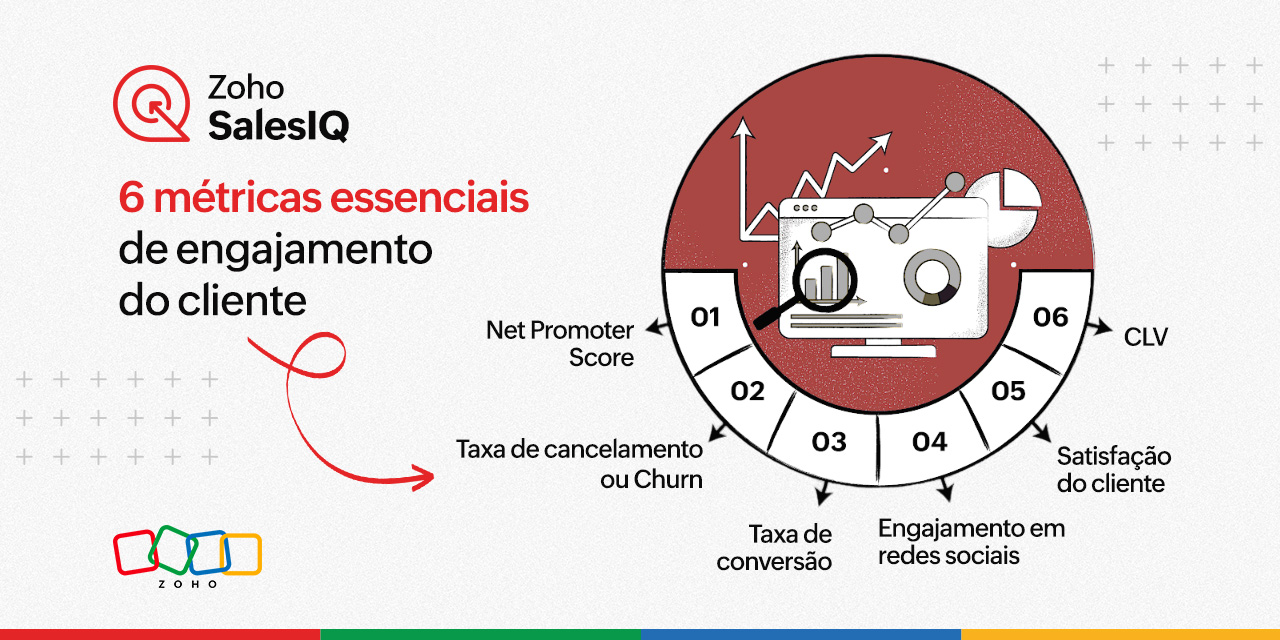 Zoho SalesIQ

6 métricas essenciais de engajamento do cliente

01
Net Promoter Score

02
Taxa de cancelamento ou Churn

03
Taxa de conversão

04
Engajamento em redes sociais

05
Satisfação do cliente

06
CLV

ZOHO